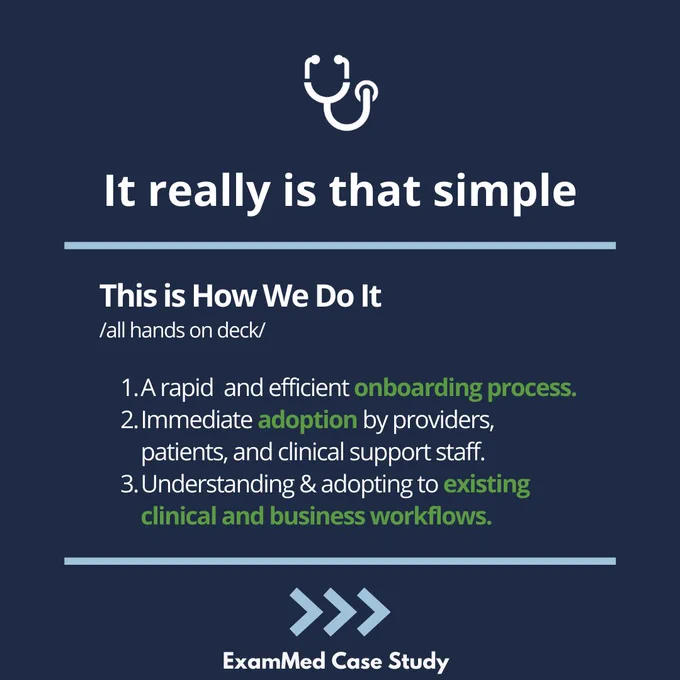 It really is that simple

This is How We Do It
/all hands on deck/

1. A rapid and efficient onboarding process.
2. Immediate adoption by providers, patients, and clinical support staff.
3. Understanding & adopting to existing clinical and business workflows.

ExamMed Case Study